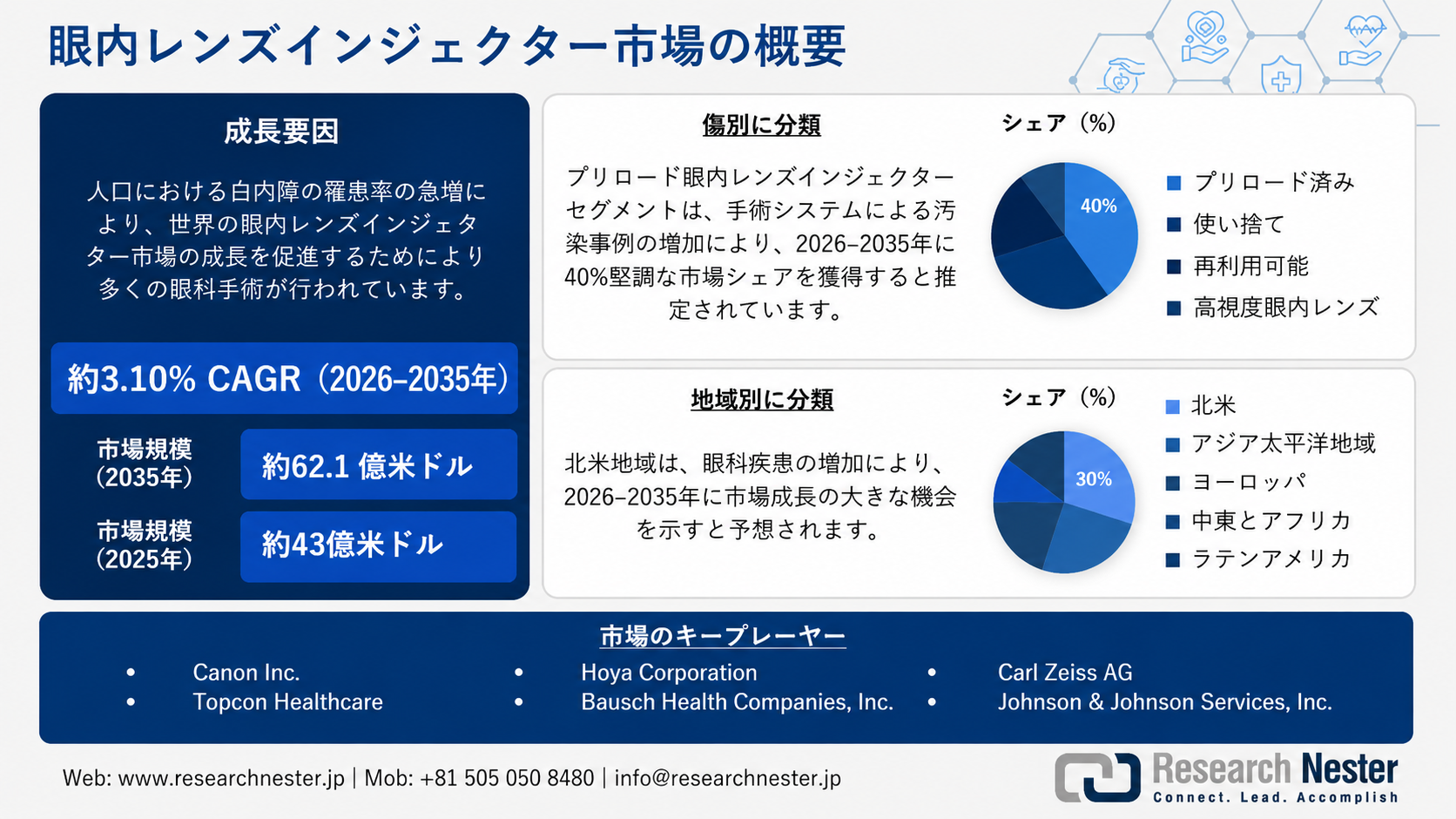 眼内レンズインジェクター市場の概要

成長要因

人口における白内障の罹患率の急増により、世界の眼内レンズインジェクター市場の成長を促進するためにより多くの眼科手術が行われています。

約3.10% CAGR（2026–2035年）

市場規模（2035年）

約62.1 億米ドル

市場規模（2025年）

約43億米ドル

傷別に分類

プリロード眼内レンズインジェクターセグメントは、手術システムによる汚染事例の増加により、2026–2035年に40%堅調な市場シェアを獲得すると推定されています。

シェア（%）

40%

プリロード済み
使い捨て
再利用可能
高視度眼内レンズ

地域別に分類

北米地域は、眼科疾患の増加により、2026–2035年に市場成長の大きな機会を示すと予想されます。

シェア（%）

30%

北米
アジア太平洋地域
ヨーロッパ
中東とアフリカ
ラテンアメリカ

市場のキープレーヤー

• Canon Inc.
• Topcon Healthcare
• Hoya Corporation
• Bausch Health Companies, Inc.
• Carl Zeiss AG
• Johnson & Johnson Services, Inc.

Web: www.researchnester.jp | Mob: +81 505 050 8480 | info@researchnester.jp

Research Nester
Connect. Lead. Accomplish